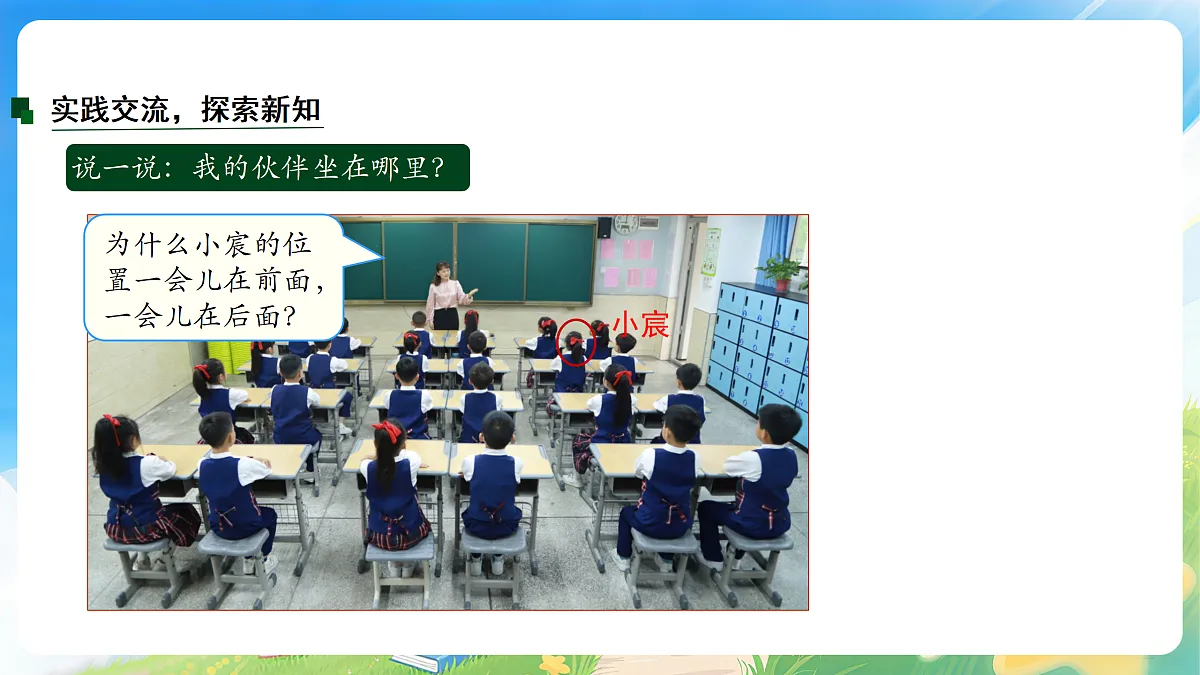 实践交流，探索新知

说一说：我的伙伴坐在哪里？

为什么小宸的位置一会儿在前面，一会儿在后面？

小宸